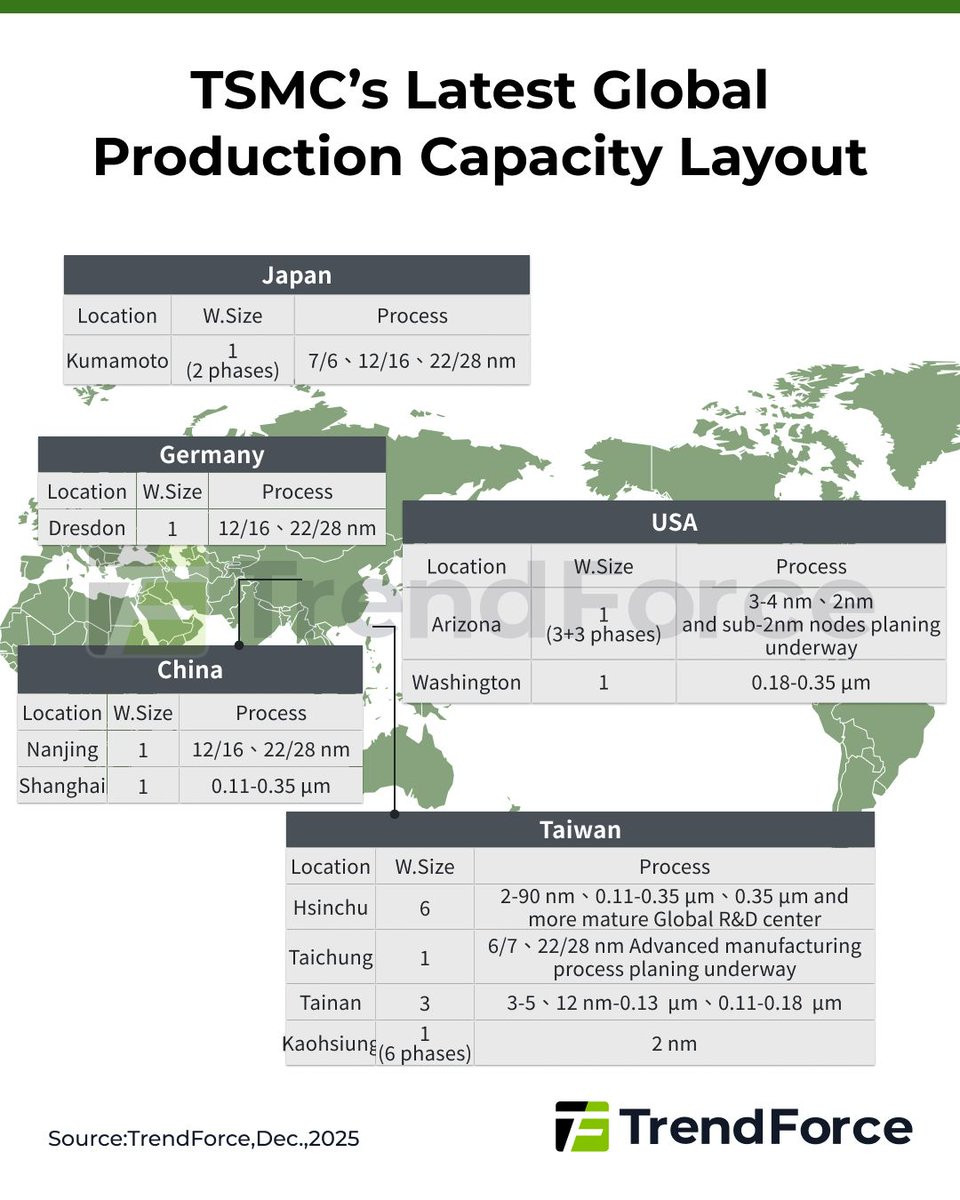 TSMC's Latest Global Production Capacity Layout

Japan

| Location | W.Size | Process |
|---|---|---|
| Kumamoto | 1 (2 phases) | 7/6、12/16、22/28 nm |

Germany

| Location | W.Size | Process |
|---|---|---|
| Dresdon | 1 | 12/16、22/28 nm |

USA

| Location | W.Size | Process |
|---|---|---|
| Arizona | 1 (3+3 phases) | 3-4 nm、2nm and sub-2nm nodes planing underway |
| Washington | 1 | 0.18-0.35 µm |

TrendForce

China

| Location | W.Size | Process |
|---|---|---|
| Nanjing | 1 | 12/16、22/28 nm |
| Shanghai | 1 | 0.11-0.35 µm |

Taiwan

| Location | W.Size | Process |
|---|---|---|
| Hsinchu | 6 | 2-90 nm、0.11-0.35 µm、0.35 µm and more mature Global R&D center |
| Taichung | 1 | 6/7、22/28 nm Advanced manufacturing process planing underway |
| Tainan | 3 | 3-5、12 nm-0.13 µm、0.11-0.18 µm |
| Kaohsiung | 1 (6 phases) | 2 nm |

Source:TrendForce,Dec.,2025

TrendForce